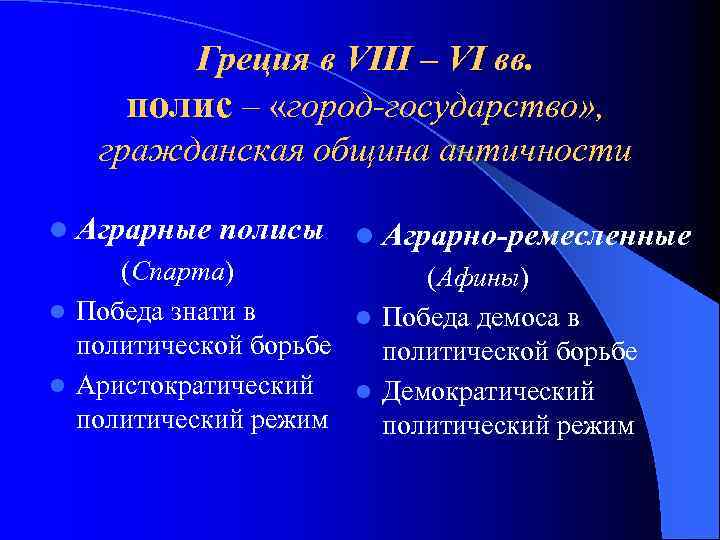 Греция в VIII – VI вв.
полис – «город-государство», гражданская община античности

Аграрные полисы (Спарта)

Победа знати в политической борьбе

Аристократический политический режим

Аграрно-ремесленные (Афины)

Победа демоса в политической борьбе

Демократический политический режим